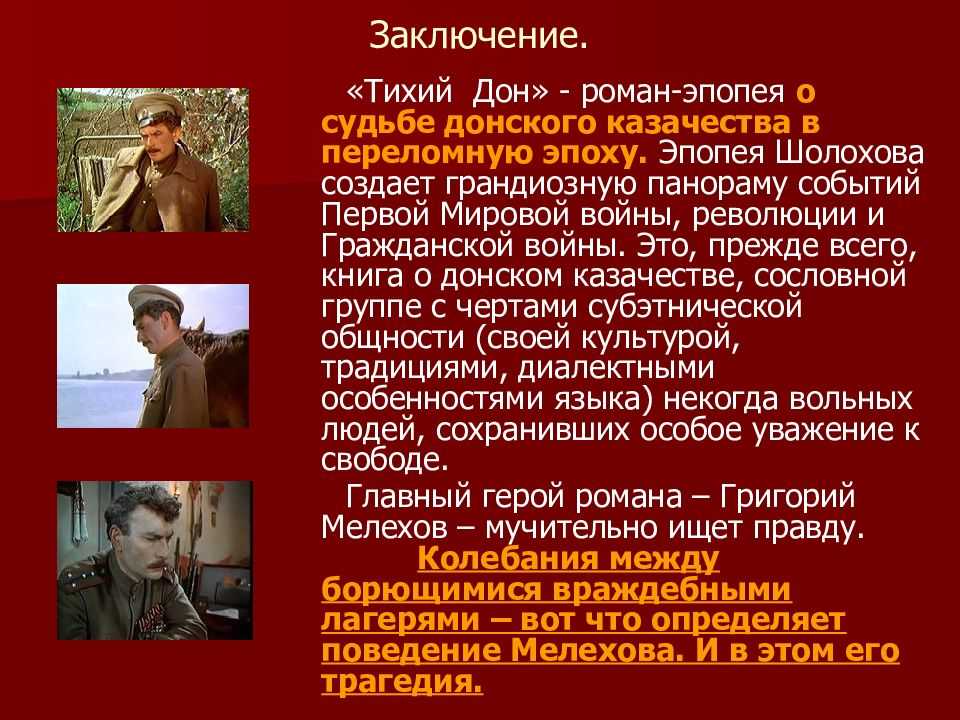 Заключение.

«Тихий Дон» - роман-эпопея о судьбе донского казачества в переломную эпоху. Эпопея Шолохова создает грандиозную панораму событий Первой Мировой войны, революции и Гражданской войны. Это, прежде всего, книга о донском казачестве, сословной группе с чертами субэтнической общности (своей культурой, традициями, диалектными особенностями языка) некогда вольных людей, сохранивших особое уважение к свободе.

Главный герой романа – Григорий Мелехов – мучительно ищет правду. Колебания между борющимися враждебными лагерями – вот что определяет поведение Мелехова. И в этом его трагедия.